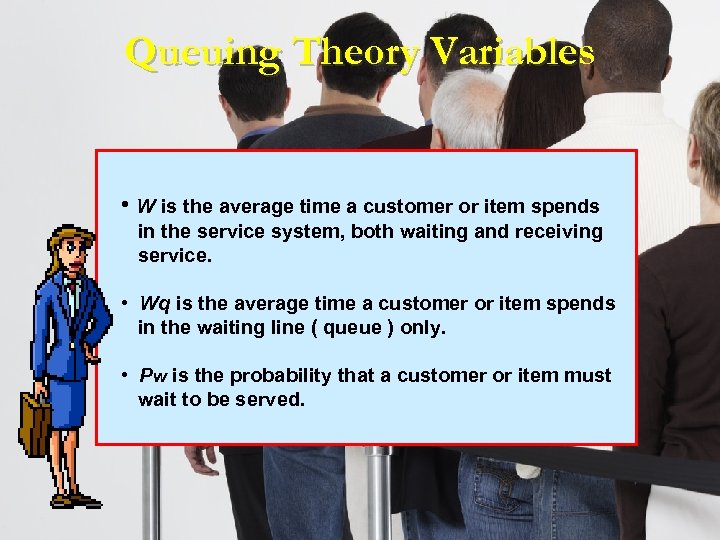 Queuing Theory Variables

• W is the average time a customer or item spends in the service system, both waiting and receiving service.

• Wq is the average time a customer or item spends in the waiting line ( queue ) only.

• Pw is the probability that a customer or item must wait to be served.